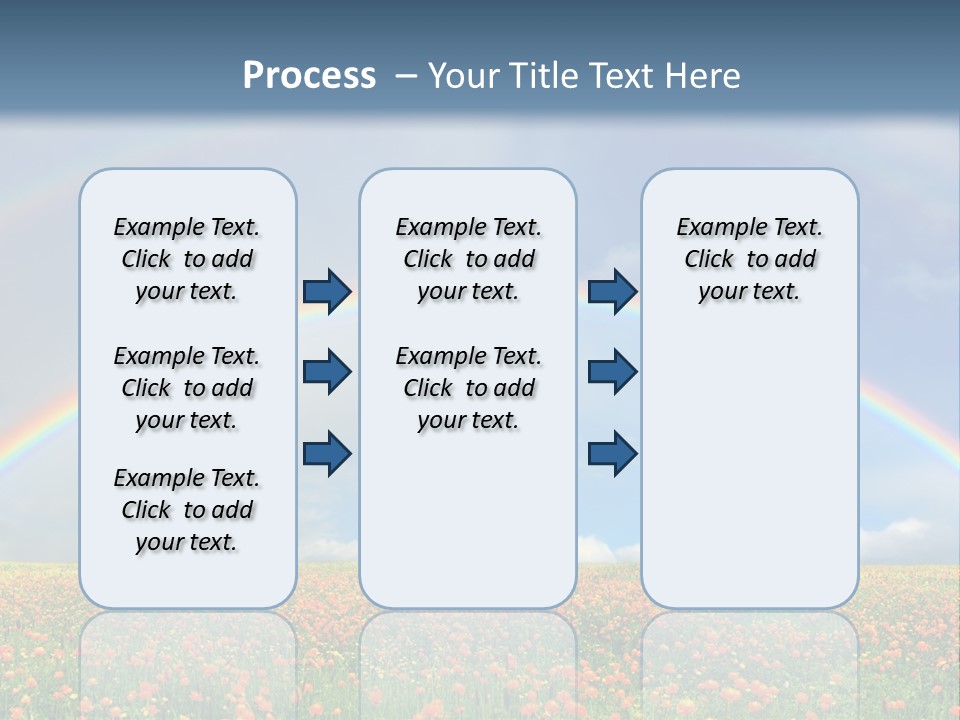 Process – Your Title Text Here

Example Text. Click to add your text.

Example Text. Click to add your text.

Example Text. Click to add your text.

Example Text. Click to add your text.

Example Text. Click to add your text.

Example Text. Click to add your text.